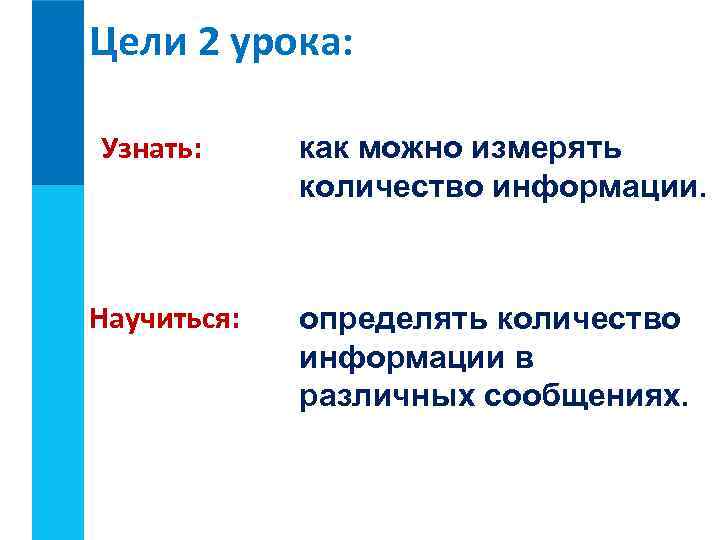 Цели 2 урока:

Узнать: как можно измерять количество информации.

Научиться: определять количество информации в различных сообщениях.